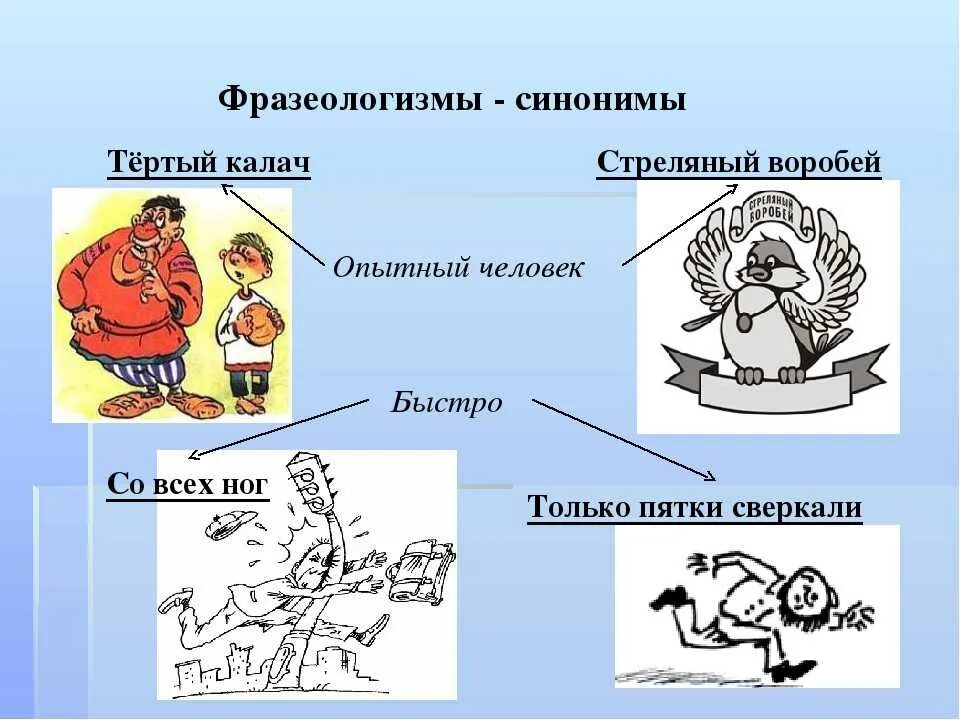 Фразеологизмы - синонимы

Тёртый калач

Стреляный воробей

СТРЕЛЯНЫЙ ВОРОБЕЙ

Опытный человек

Быстро

Со всех ног

Только пятки сверкали